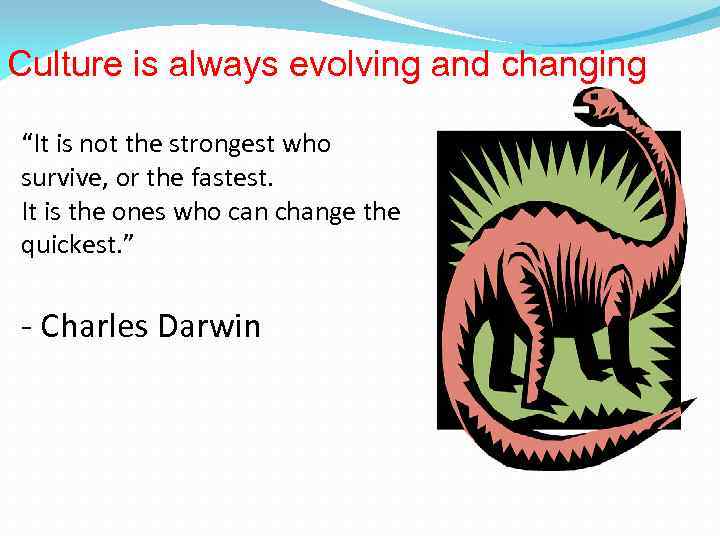 Culture is always evolving and changing

“It is not the strongest who survive, or the fastest.
It is the ones who can change the quickest.”

- Charles Darwin